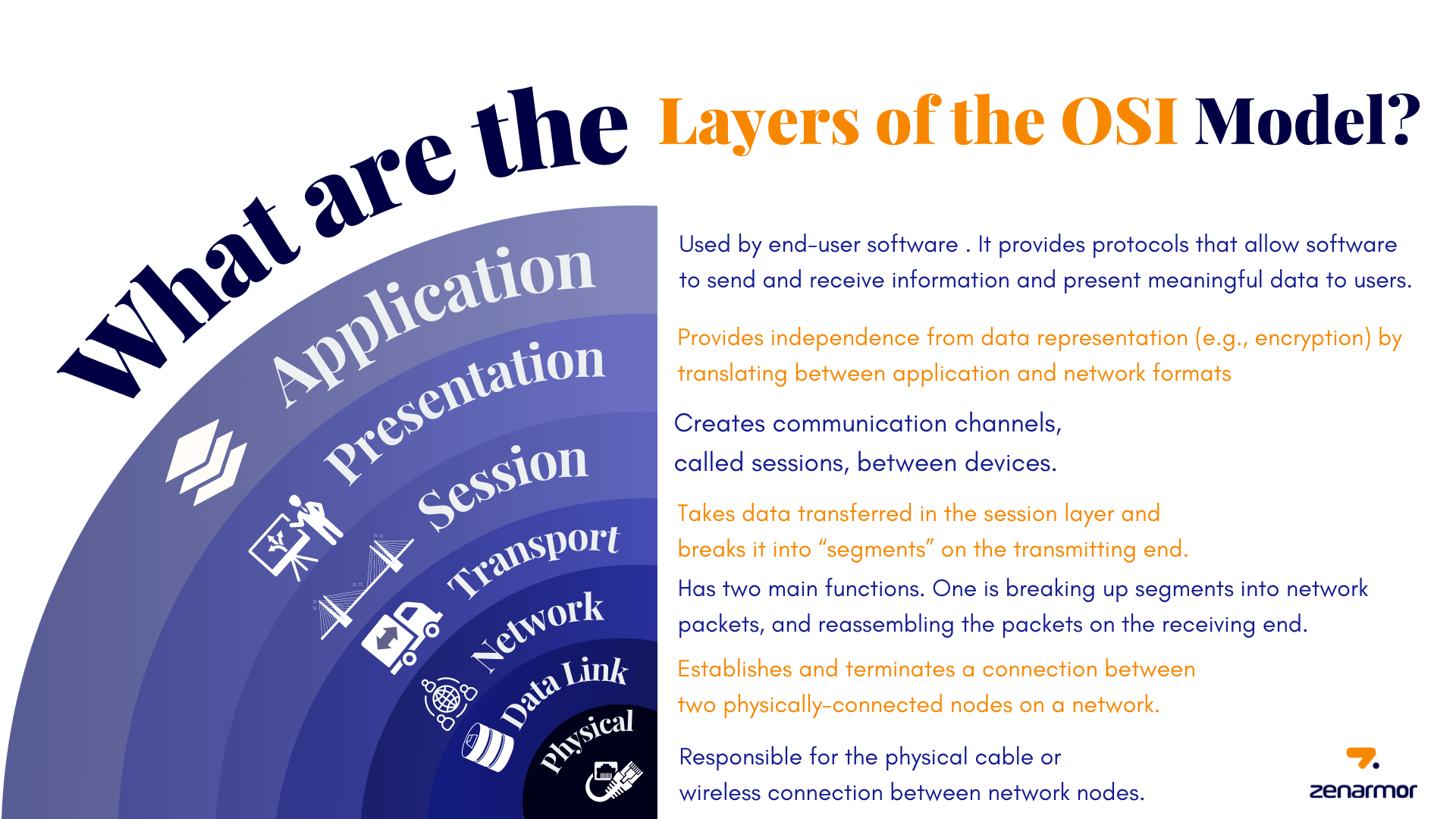 What are the Layers of the OSI Model?

Application

Presentation

Session

Transport

Network

Data Link

Physical

Used by end-user software . It provides protocols that allow software to send and receive information and present meaningful data to users.

Provides independence from data representation (e.g., encryption) by translating between application and network formats

Creates communication channels, called sessions, between devices.

Takes data transferred in the session layer and breaks it into “segments” on the transmitting end.

Has two main functions. One is breaking up segments into network packets, and reassembling the packets on the receiving end.

Establishes and terminates a connection between two physically-connected nodes on a network.

Responsible for the physical cable or wireless connection between network nodes.

zenarmor